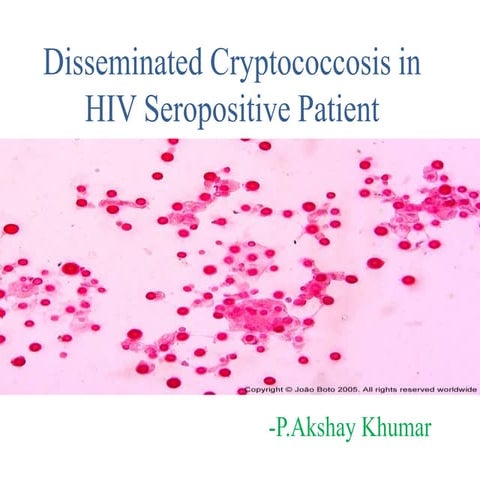 Disseminated Cryptococcosis in HIV Seropositive Patient

Copyright © João Boto 2005. All rights reserved worldwide

-P.Akshay Khumar